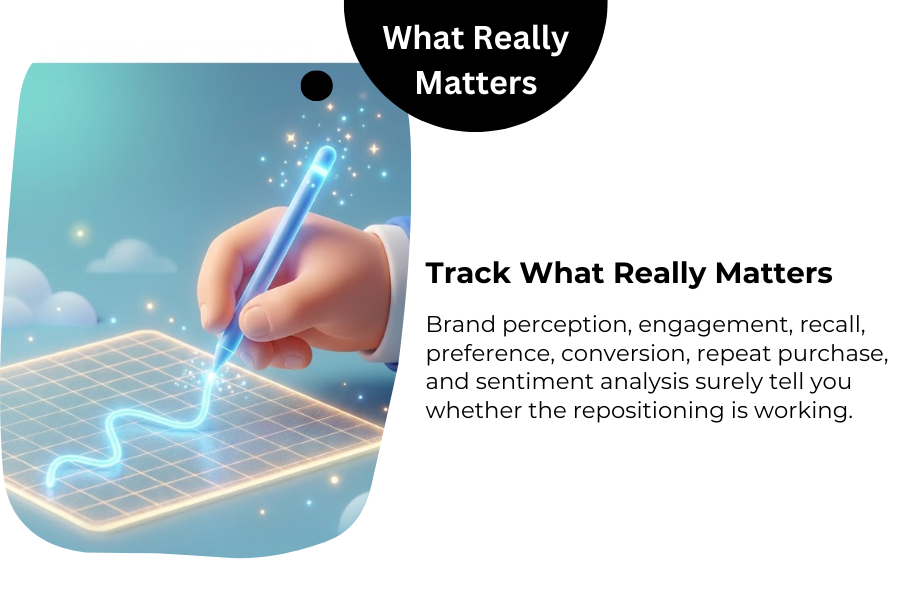 What Really Matters

Track What Really Matters

Brand perception, engagement, recall, preference, conversion, repeat purchase, and sentiment analysis surely tell you whether the repositioning is working.